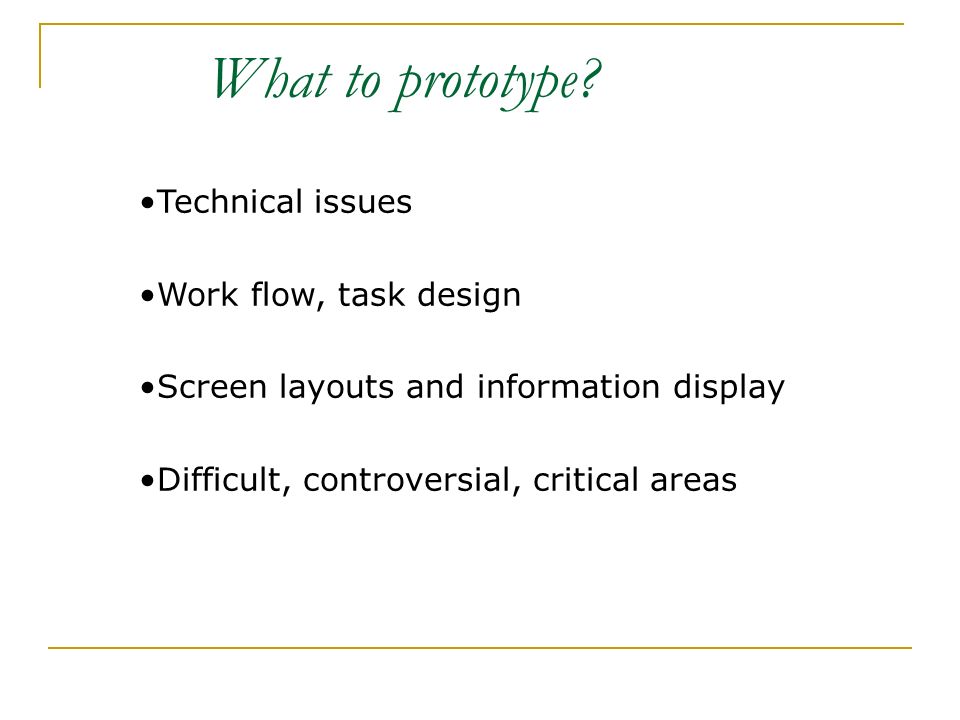 What to prototype?

•Technical issues

•Work flow, task design

•Screen layouts and information display

•Difficult, controversial, critical areas